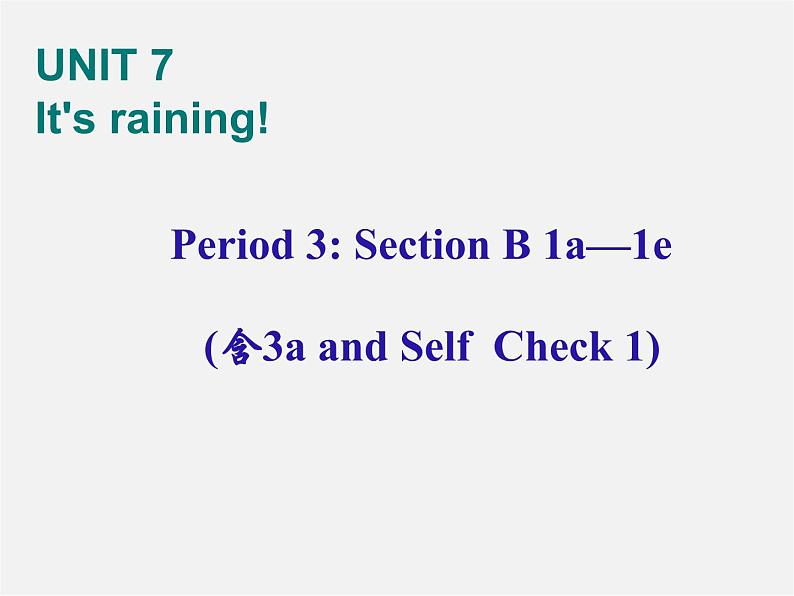 UNIT 7
It's raining!

Period 3: Section B 1a—1e

(含3a and Self Check 1)